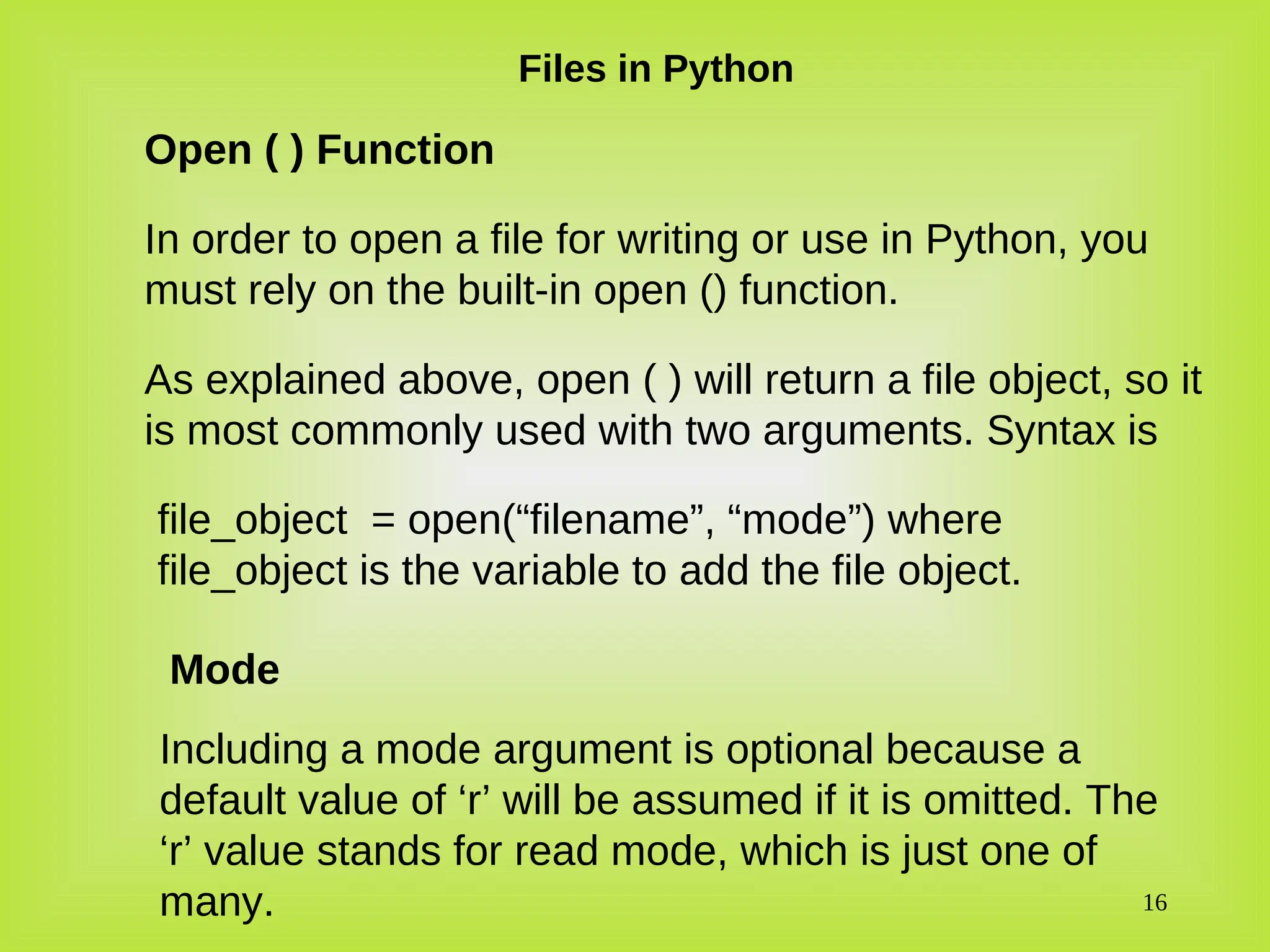 Files in Python

Open ( ) Function

In order to open a file for writing or use in Python, you must rely on the built-in open () function.

As explained above, open ( ) will return a file object, so it is most commonly used with two arguments. Syntax is

file_object = open(“filename”, “mode”) where file_object is the variable to add the file object.

Mode

Including a mode argument is optional because a default value of ‘r’ will be assumed if it is omitted. The ‘r’ value stands for read mode, which is just one of many.

16